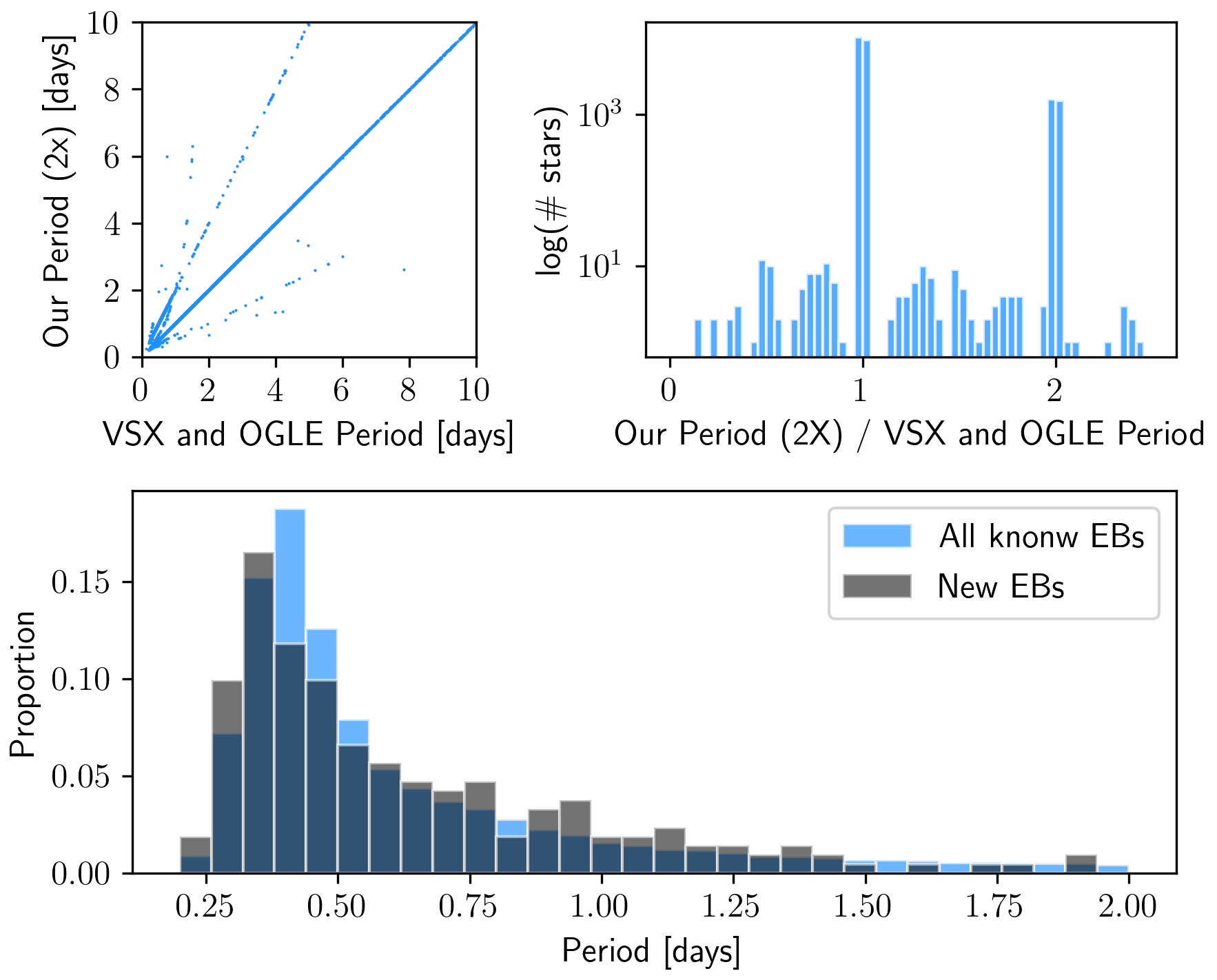 Our Period (2x) [days]

10
8
6
4
2
0

0 2 4 6 8 10

VSX and OGLE Period [days]

log(# stars)

$10^3$
$10^1$

0 1 2

Our Period (2X) / VSX and OGLE Period

All knonw EBs
New EBs

Proportion

0.15
0.10
0.05
0.00

0.25 0.50 0.75 1.00 1.25 1.50 1.75 2.00

Period [days]